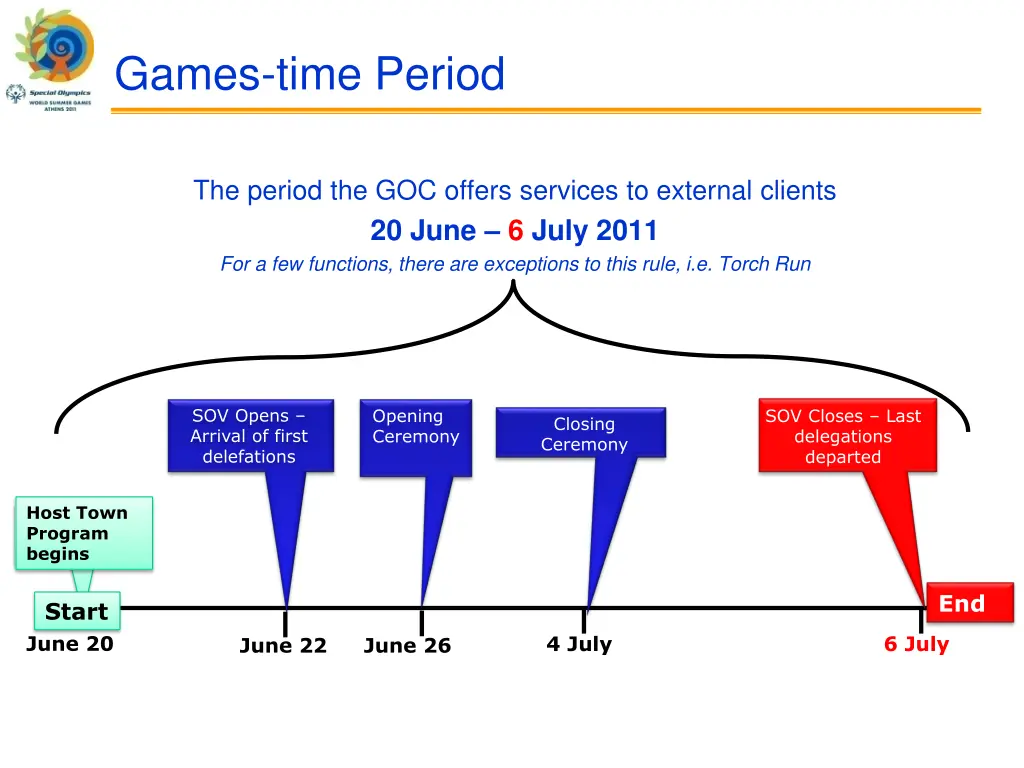 Special Olympics
WORLD SUMMER GAMES
ATHENS 2011

Games-time Period

The period the GOC offers services to external clients

20 June – 6 July 2011

For a few functions, there are exceptions to this rule, i.e. Torch Run

SOV Opens – Arrival of first delefations

Opening Ceremony

Closing Ceremony

SOV Closes – Last delegations departed

Host Town Program begins

Start

End

June 20

June 22

June 26

4 July

6 July